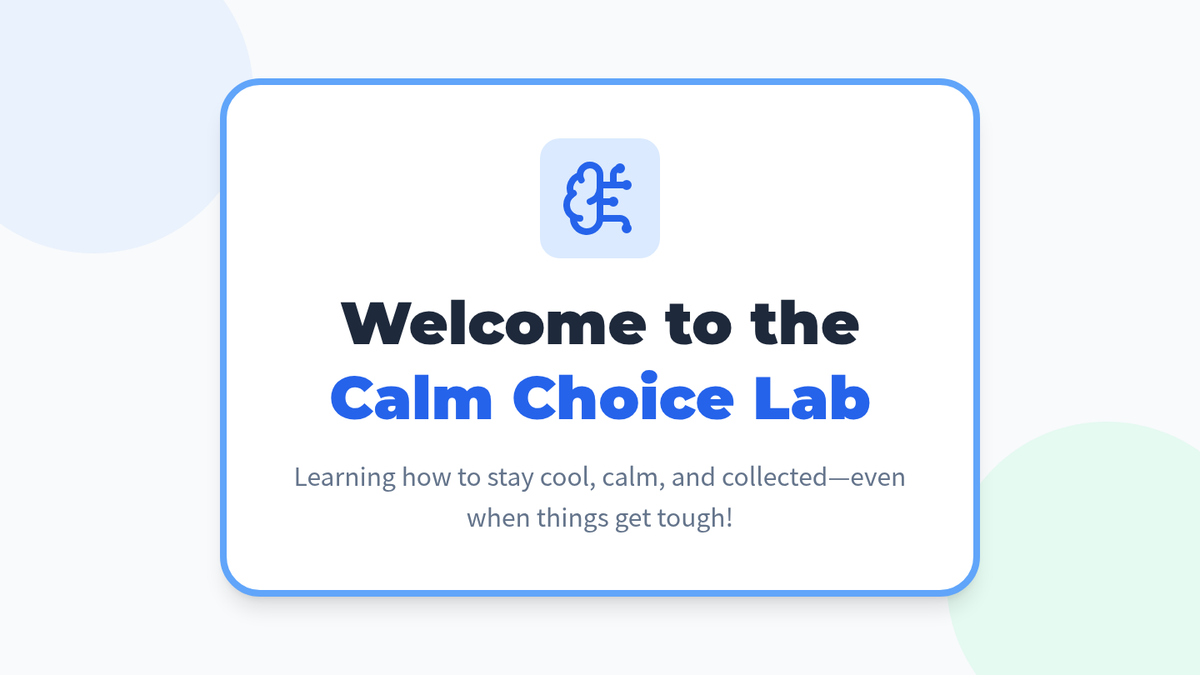 Welcome to the
Calm Choice Lab

Learning how to stay cool, calm, and collected—even when things get tough!